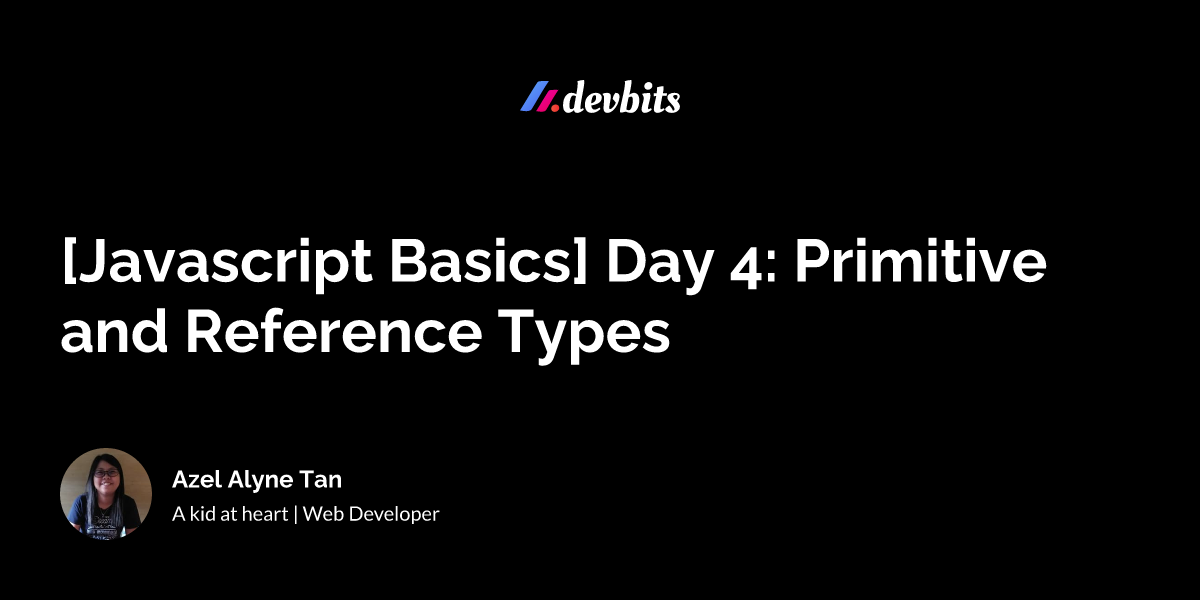 devbits

[Javascript Basics] Day 4: Primitive and Reference Types

Azel Alyne Tan
A kid at heart | Web Developer